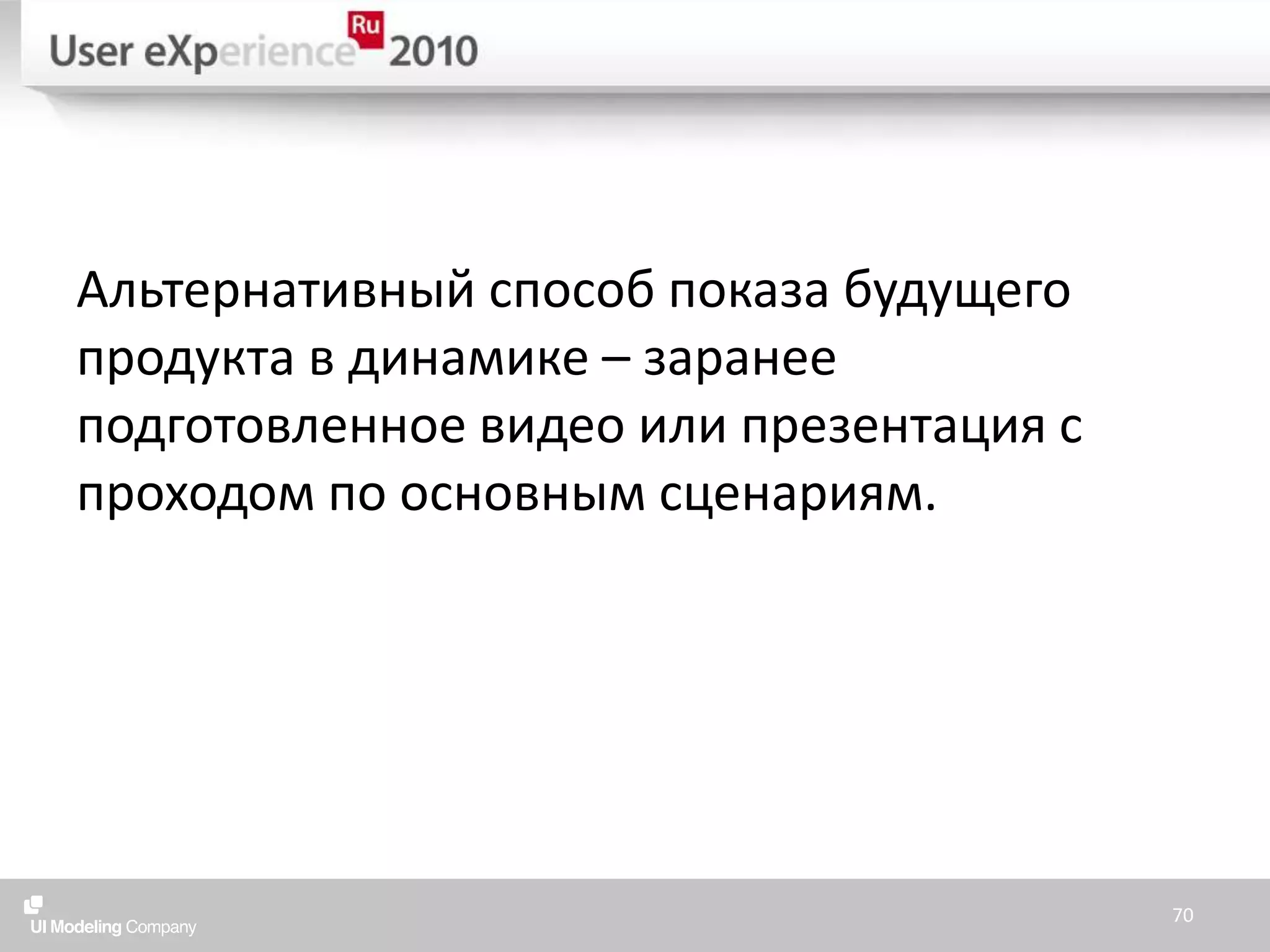 User eXperience Ru 2010

Альтернативный способ показа будущего продукта в динамике – заранее подготовленное видео или презентация с проходом по основным сценариям.

UI Modeling Company

70